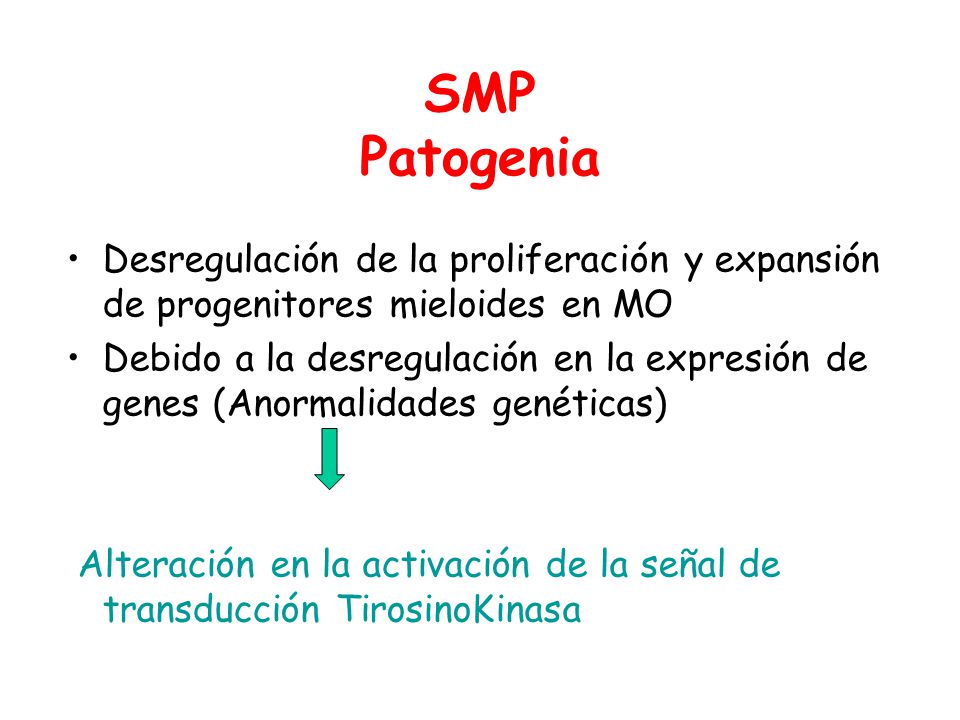 SMP
Patogenia

• Desregulación de la proliferación y expansión de progenitores mieloides en MO
• Debido a la desregulación en la expresión de genes (Anormalidades genéticas)

Alteración en la activación de la señal de transducción TirosinoKinasa